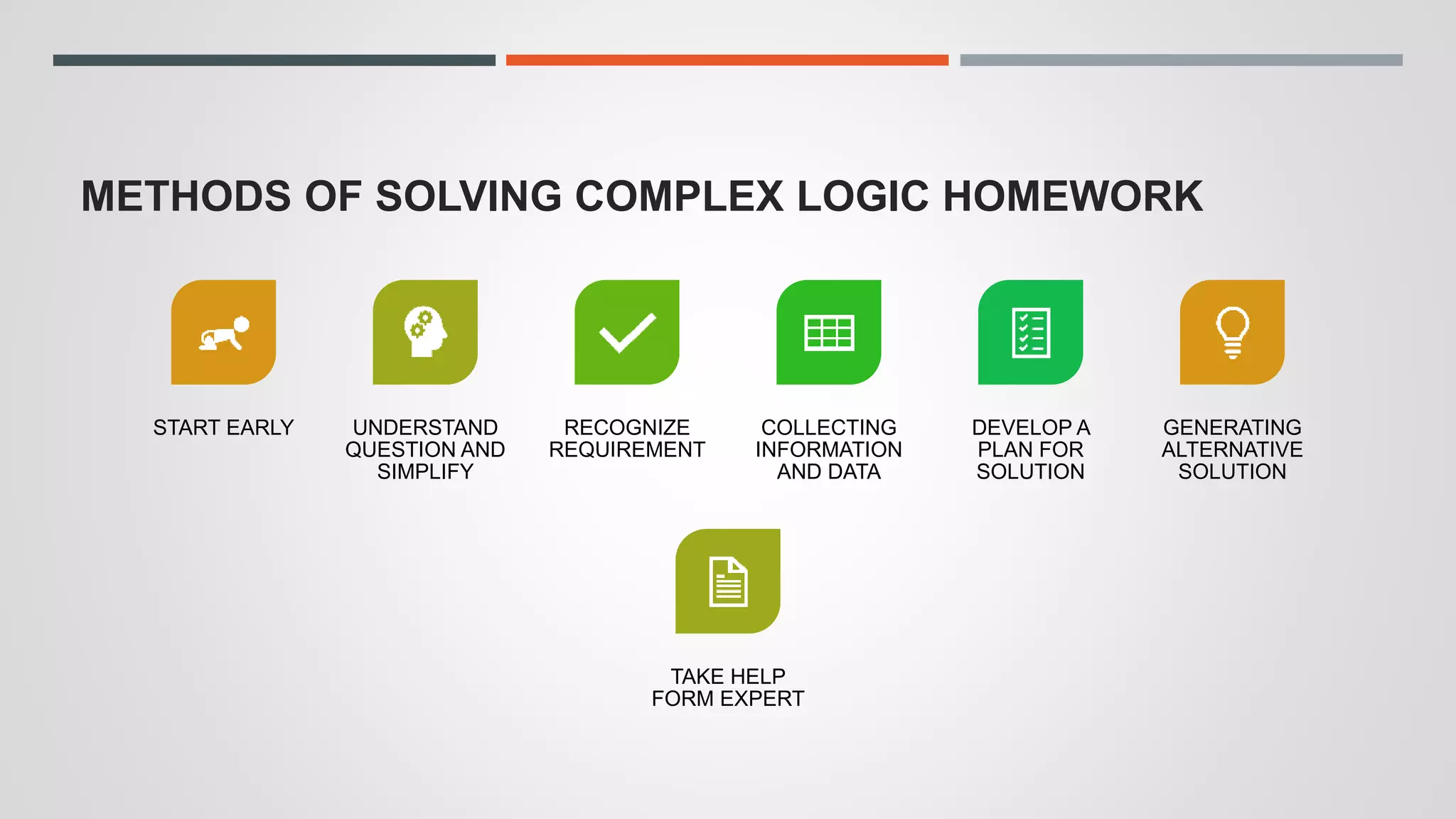 METHODS OF SOLVING COMPLEX LOGIC HOMEWORK

START EARLY

UNDERSTAND QUESTION AND SIMPLIFY

RECOGNIZE REQUIREMENT

COLLECTING INFORMATION AND DATA

DEVELOP A PLAN FOR SOLUTION

GENERATING ALTERNATIVE SOLUTION

TAKE HELP FORM EXPERT